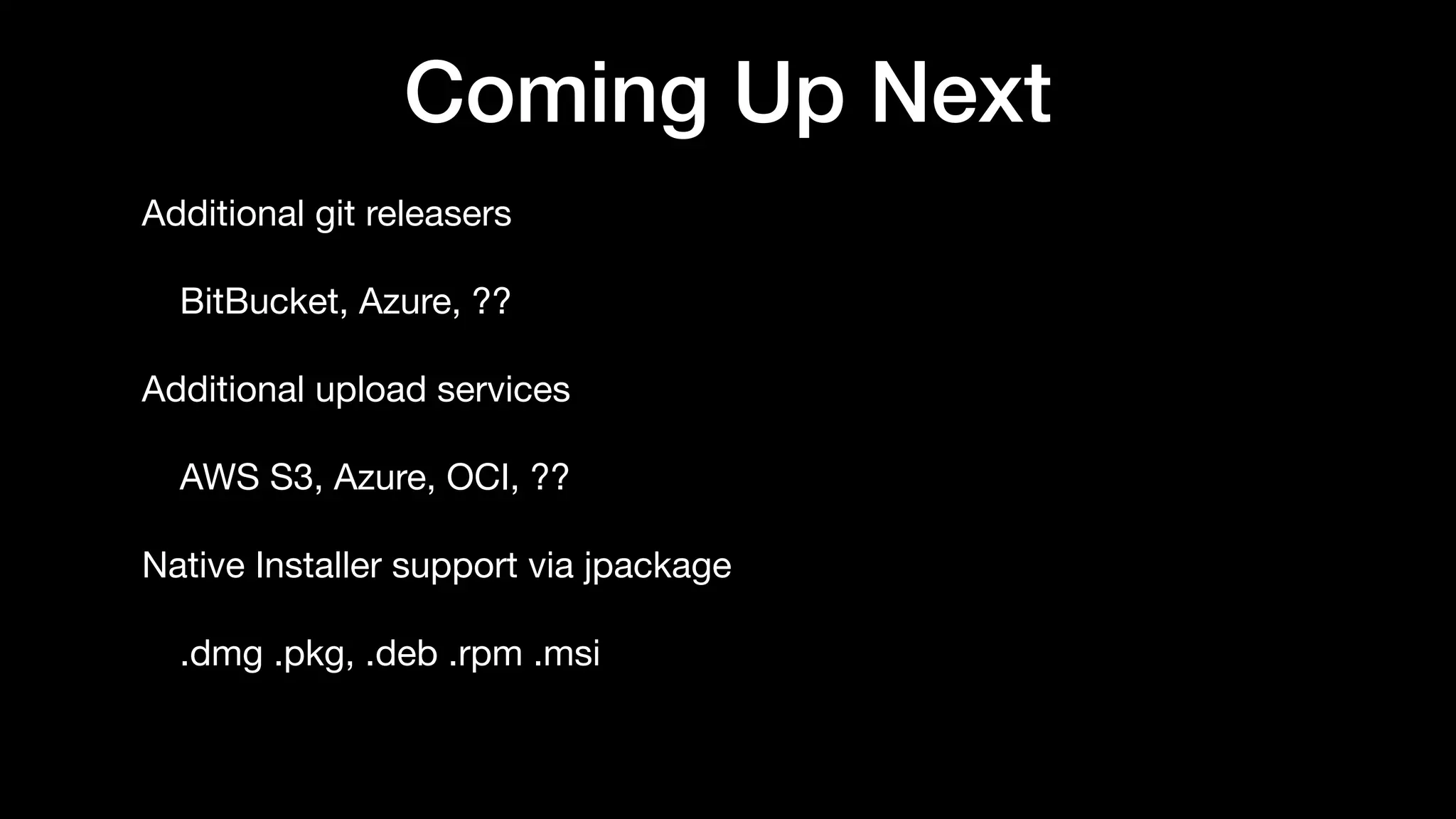 Coming Up Next

Additional git releasers

BitBucket, Azure, ??

Additional upload services

AWS S3, Azure, OCI, ??

Native Installer support via jpackage

.dmg .pkg, .deb .rpm .msi